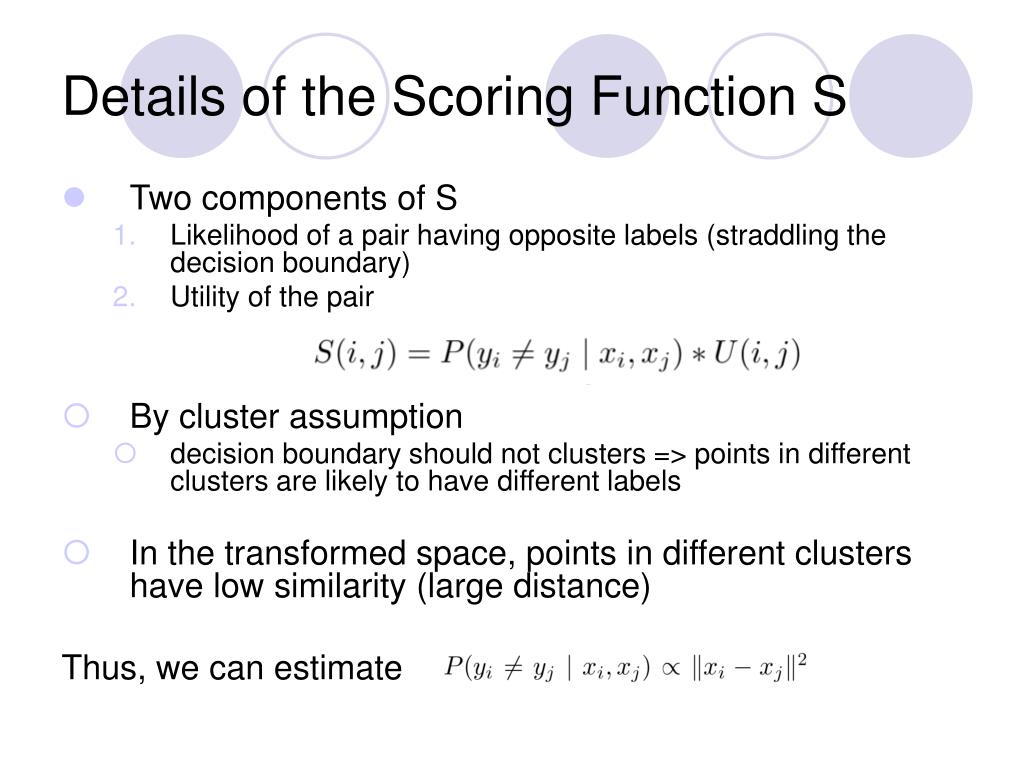 Details of the Scoring Function S

Two components of S
1. Likelihood of a pair having opposite labels (straddling the decision boundary)
2. Utility of the pair

$S(i,j) = P(y_i \neq y_j \mid x_i, x_j) * U(i,j)$

By cluster assumption
decision boundary should not clusters => points in different clusters are likely to have different labels

In the transformed space, points in different clusters have low similarity (large distance)

Thus, we can estimate $P(y_i \neq y_j \mid x_i, x_j) \propto \|x_i - x_j\|^2$